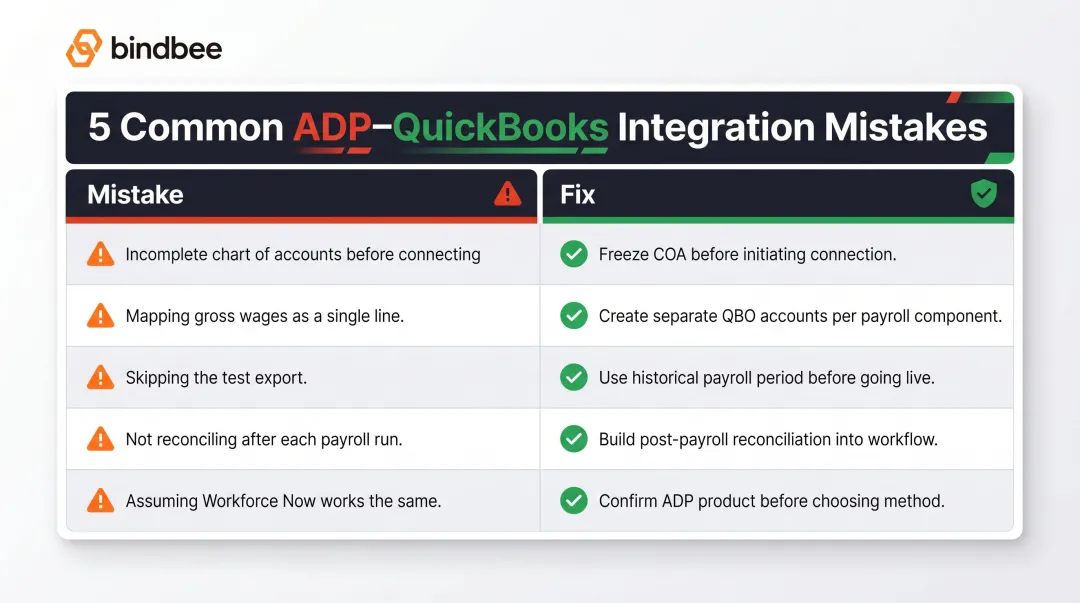 bindbee

5 Common ADP–QuickBooks Integration Mistakes

| Mistake | Fix |
|---|---|
| Incomplete chart of accounts before connecting | Freeze COA before initiating connection. |
| Mapping gross wages as a single line. | Create separate QBO accounts per payroll component. |
| Skipping the test export. | Use historical payroll period before going live. |
| Not reconciling after each payroll run. | Build post-payroll reconciliation into workflow. |
| Assuming Workforce Now works the same. | Confirm ADP product before choosing method. |